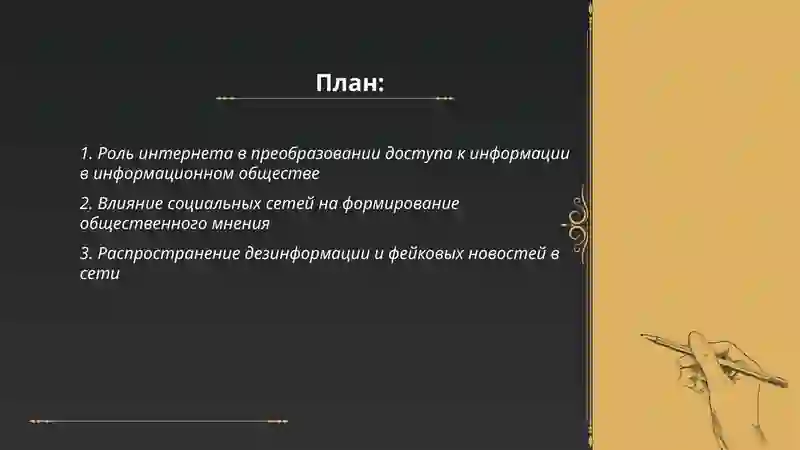 План:

1. Роль интернета в преобразовании доступа к информации в информационном обществе

2. Влияние социальных сетей на формирование общественного мнения

3. Распространение дезинформации и фейковых новостей в сети